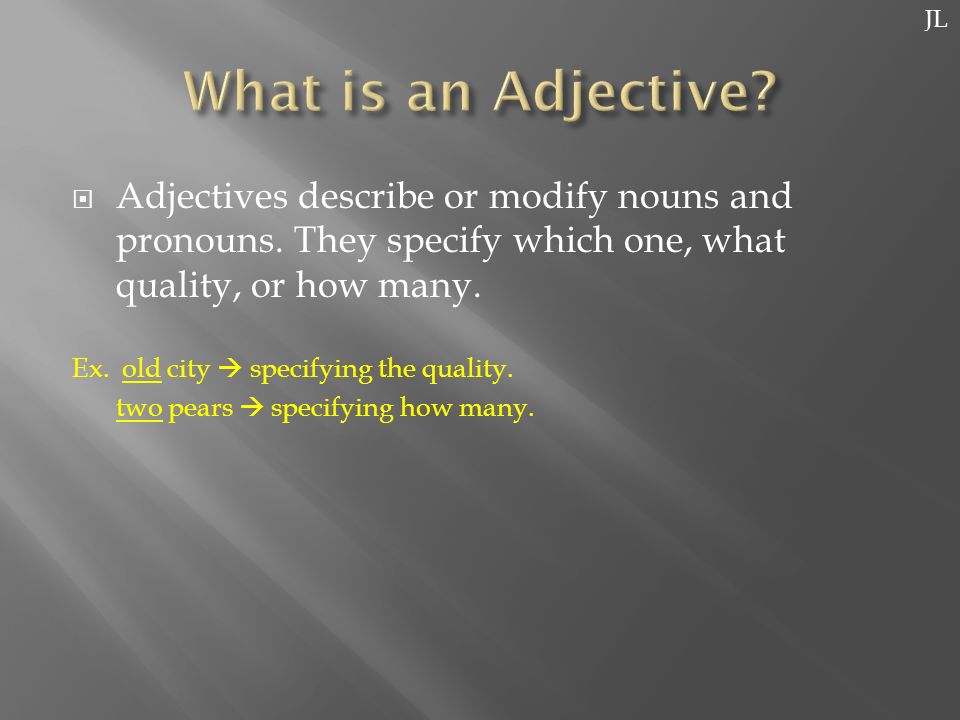 JL

What is an Adjective?

Adjectives describe or modify nouns and pronouns. They specify which one, what quality, or how many.

Ex. old city → specifying the quality.
two pears → specifying how many.